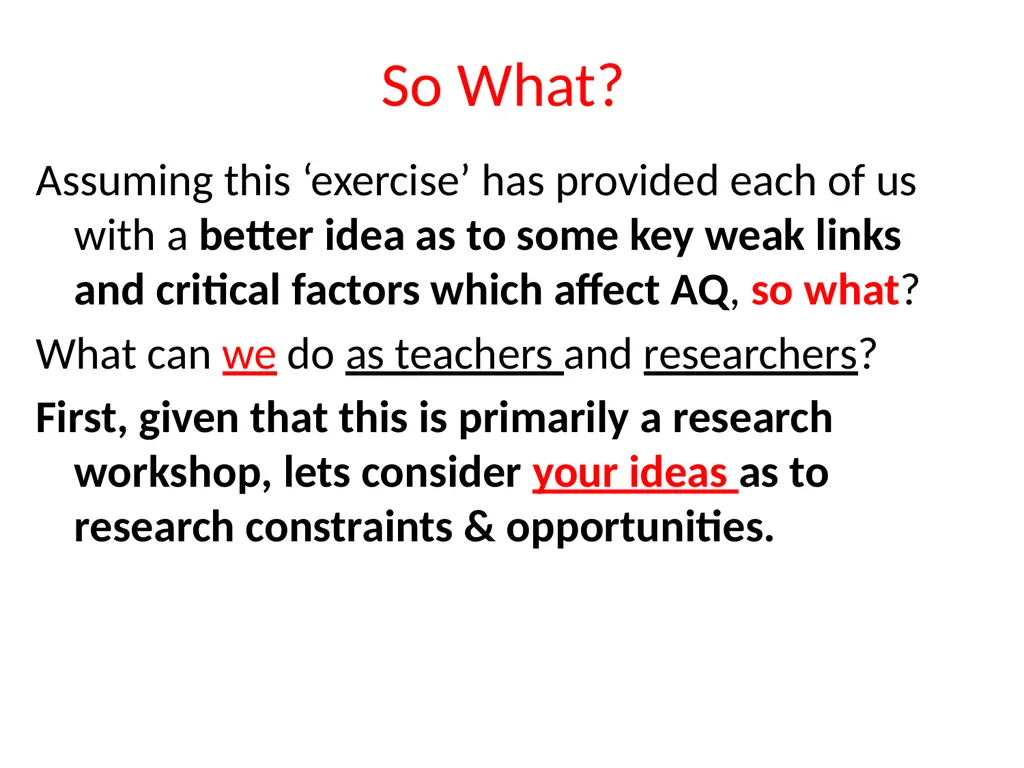 So What?

Assuming this ‘exercise’ has provided each of us with a better idea as to some key weak links and critical factors which affect AQ, so what?

What can we do as teachers and researchers?

First, given that this is primarily a research workshop, lets consider your ideas as to research constraints & opportunities.